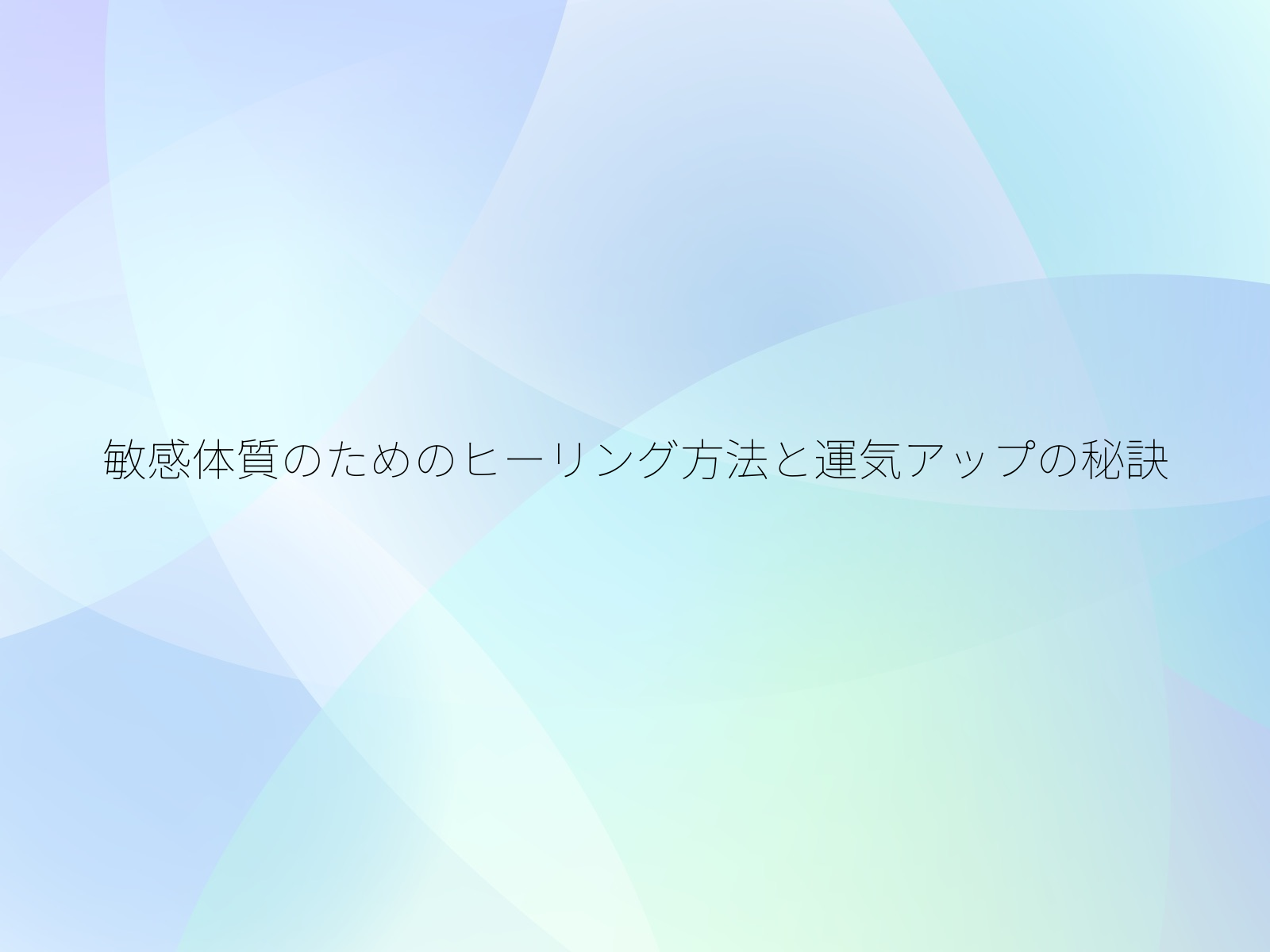 敏感体質のためのヒーリング方法と運気アップの秘訣